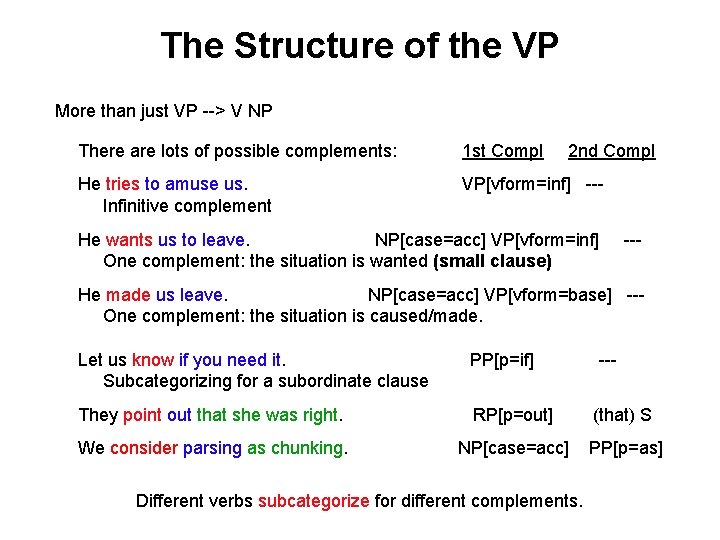 The Structure of the VP

More than just VP --> V NP

There are lots of possible complements: 1st Compl 2nd Compl

He tries to amuse us. VP[vform=inf] ---
Infinitive complement

He wants us to leave. NP[case=acc] VP[vform=inf] ---
One complement: the situation is wanted (small clause)

He made us leave. NP[case=acc] VP[vform=base] ---
One complement: the situation is caused/made.

Let us know if you need it. PP[p=if] ---
Subcategorizing for a subordinate clause

They point out that she was right. RP[p=out] (that) S

We consider parsing as chunking. NP[case=acc] PP[p=as]

Different verbs subcategorize for different complements.